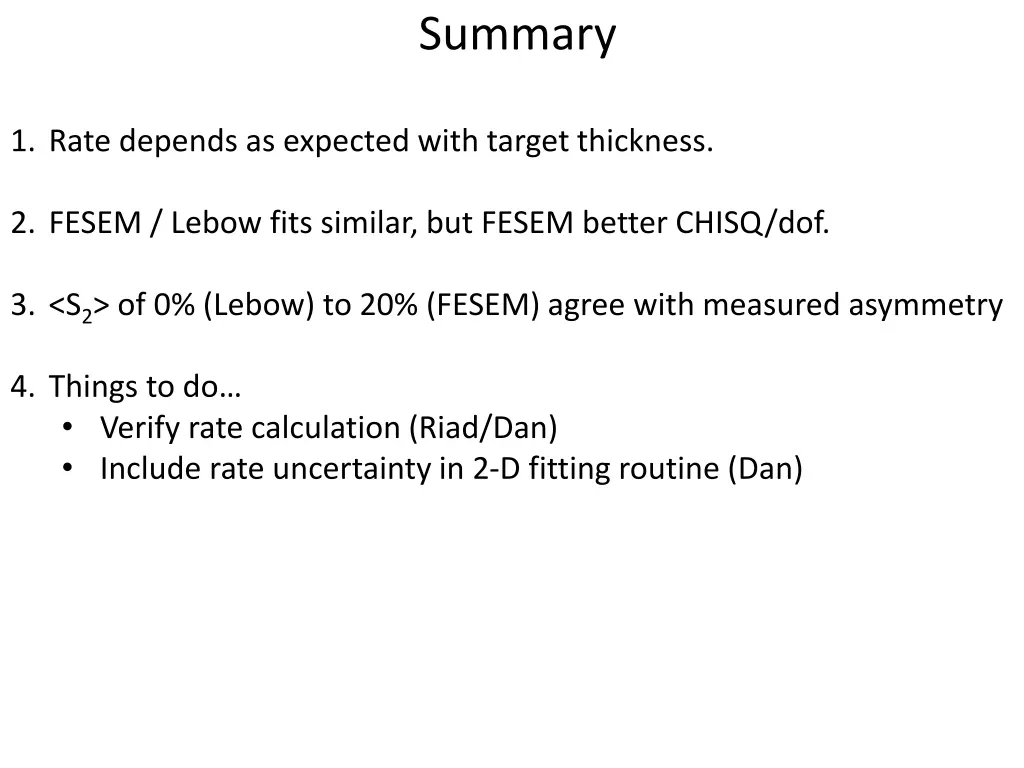 Summary

1. Rate depends as expected with target thickness.

2. FESEM / Lebow fits similar, but FESEM better CHISQ/dof.

3. $<S_2>$ of 0% (Lebow) to 20% (FESEM) agree with measured asymmetry

4. Things to do…
• Verify rate calculation (Riad/Dan)
• Include rate uncertainty in 2-D fitting routine (Dan)